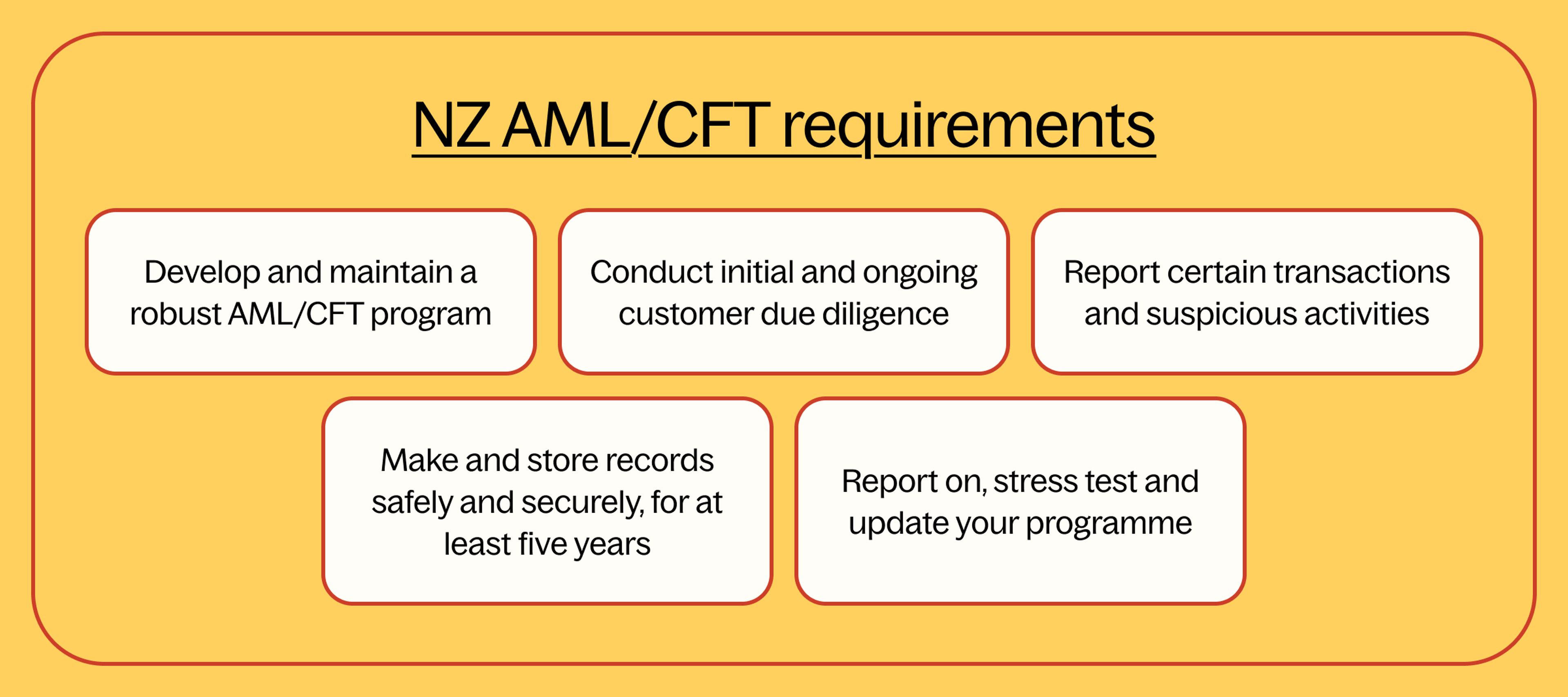 NZ AML/CFT requirements

Develop and maintain a robust AML/CFT program

Conduct initial and ongoing customer due diligence

Report certain transactions and suspicious activities

Make and store records safely and securely, for at least five years

Report on, stress test and update your programme